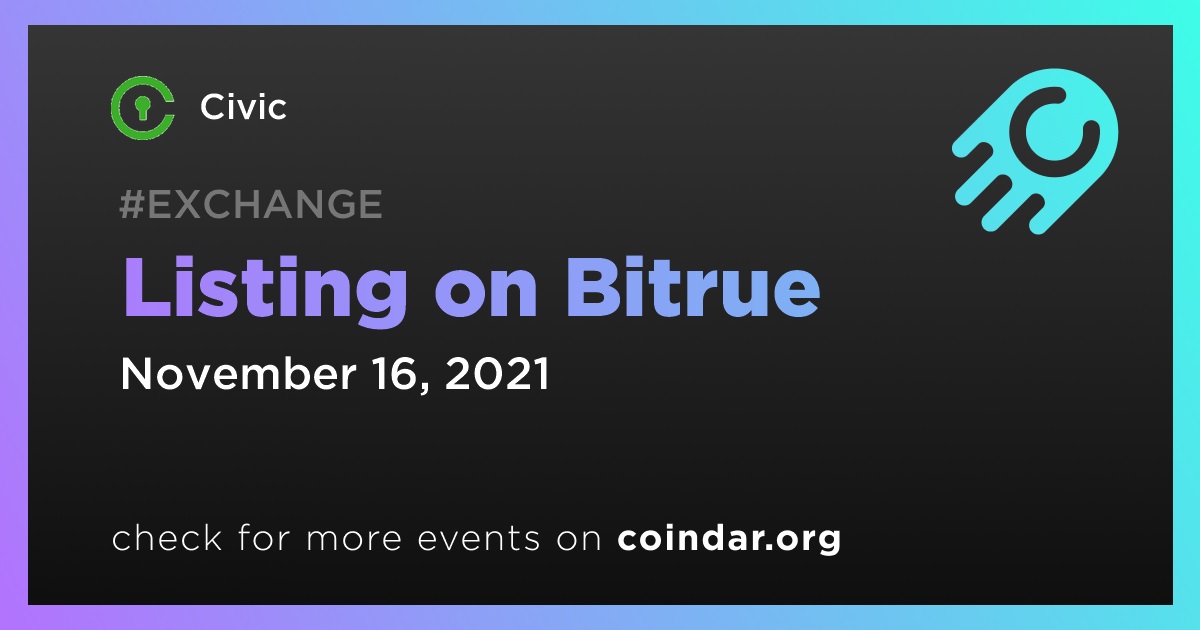 Civic

#EXCHANGE

Listing on Bitrue

November 16, 2021

check for more events on coindar.org